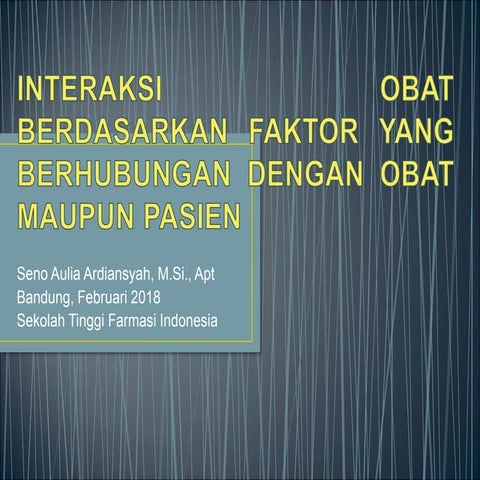 INTERAKSI OBAT BERDASARKAN FAKTOR YANG BERHUBUNGAN DENGAN OBAT MAUPUN PASIEN

Seno Aulia Ardiansyah, M.Si., Apt
Bandung, Februari 2018
Sekolah Tinggi Farmasi Indonesia